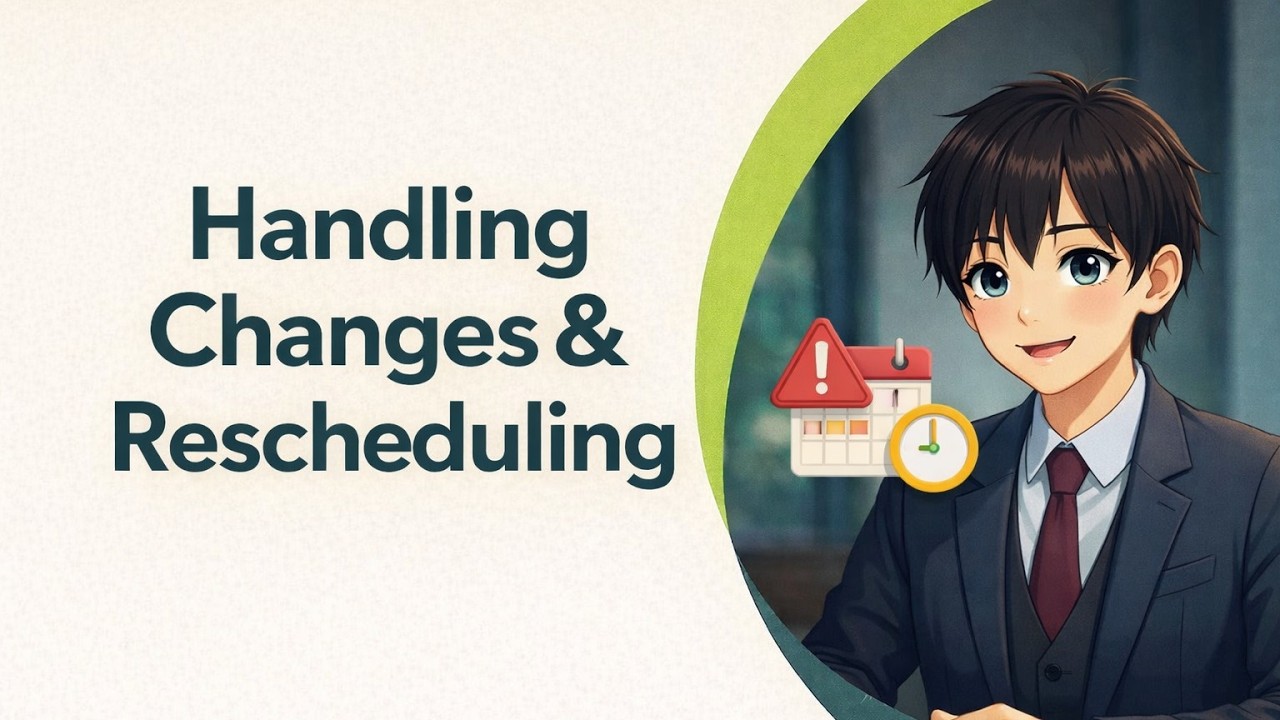 Handling Changes & Rescheduling